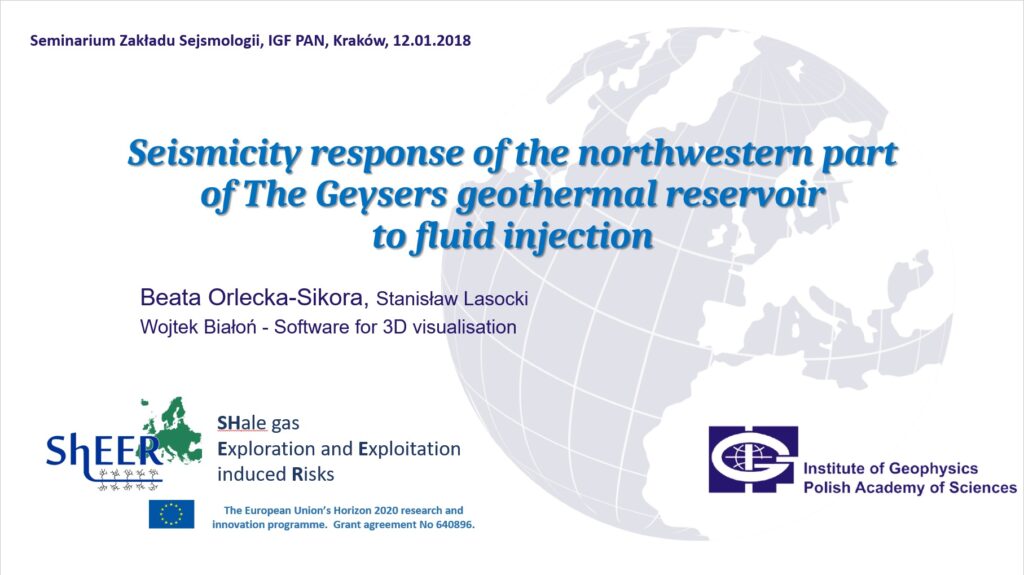 Seminarium Zakładu Sejsmologii, IGF PAN, Kraków, 12.01.2018

Seismicity response of the northwestern part of The Geysers geothermal reservoir to fluid injection

Beata Orlecka-Sikora, Stanisław Lasocki
Wojtek Białoń - Software for 3D visualisation

ShEER

SHale gas
Exploration and Exploitation
induced Risks

The European Union's Horizon 2020 research and innovation programme. Grant agreement No 640896.

Institute of Geophysics
Polish Academy of Sciences